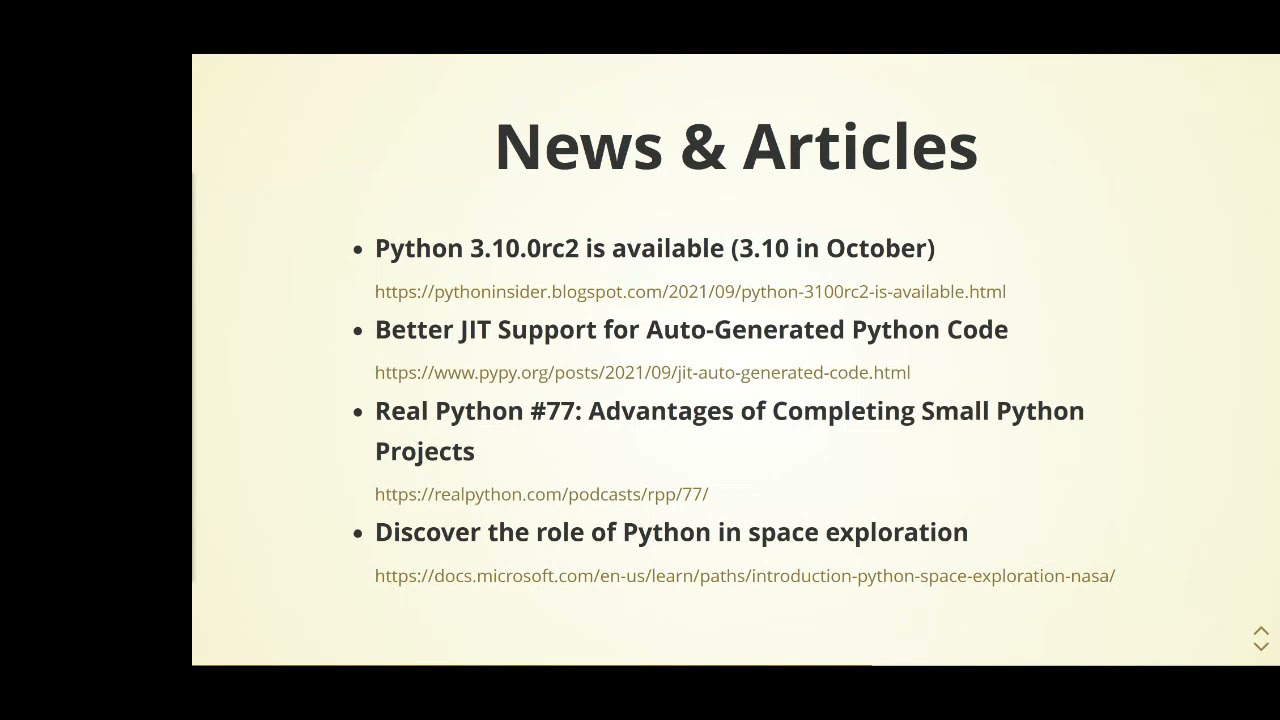 News & Articles

- Python 3.10.0rc2 is available (3.10 in October)

https://pythoninsider.blogspot.com/2021/09/python-3100rc2-is-available.html

- Better JIT Support for Auto-Generated Python Code

https://www.pypy.org/posts/2021/09/jit-auto-generated-code.html

- Real Python #77: Advantages of Completing Small Python Projects

https://realpython.com/podcasts/rpp/77/

- Discover the role of Python in space exploration

https://docs.microsoft.com/en-us/learn/paths/introduction-python-space-exploration-nasa/